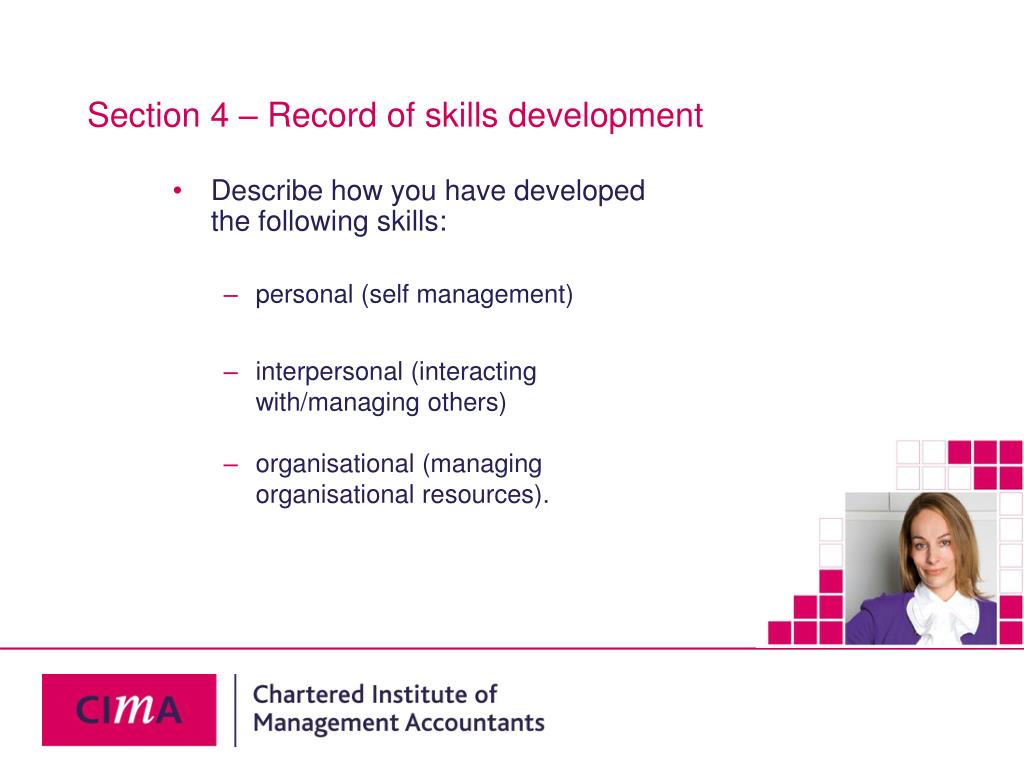 Section 4 – Record of skills development

• Describe how you have developed the following skills:

– personal (self management)

– interpersonal (interacting with/managing others)

– organisational (managing organisational resources).

CIMA

Chartered Institute of Management Accountants